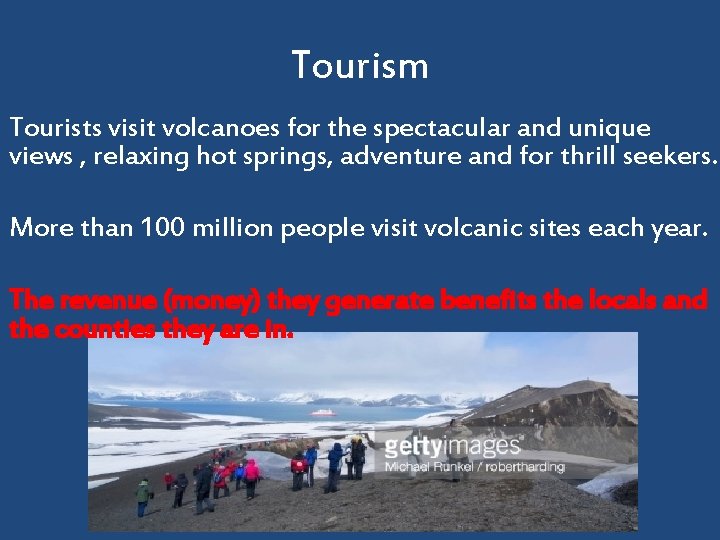 Tourism

Tourists visit volcanoes for the spectacular and unique views , relaxing hot springs, adventure and for thrill seekers.

More than 100 million people visit volcanic sites each year.

The revenue (money) they generate benefits the locals and the counties they are in.

gettyimages
Michael Runkel / robertharding